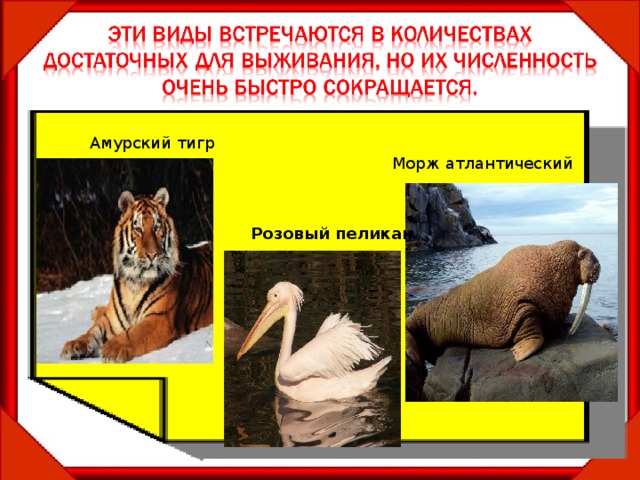 ЭТИ ВИДЫ ВСТРЕЧАЮТСЯ В КОЛИЧЕСТВАХ ДОСТАТОЧНЫХ ДЛЯ ВЫЖИВАНИЯ, НО ИХ ЧИСЛЕННОСТЬ ОЧЕНЬ БЫСТРО СОКРАЩАЕТСЯ.

Амурский тигр

Морж атлантический

Розовый пеликан